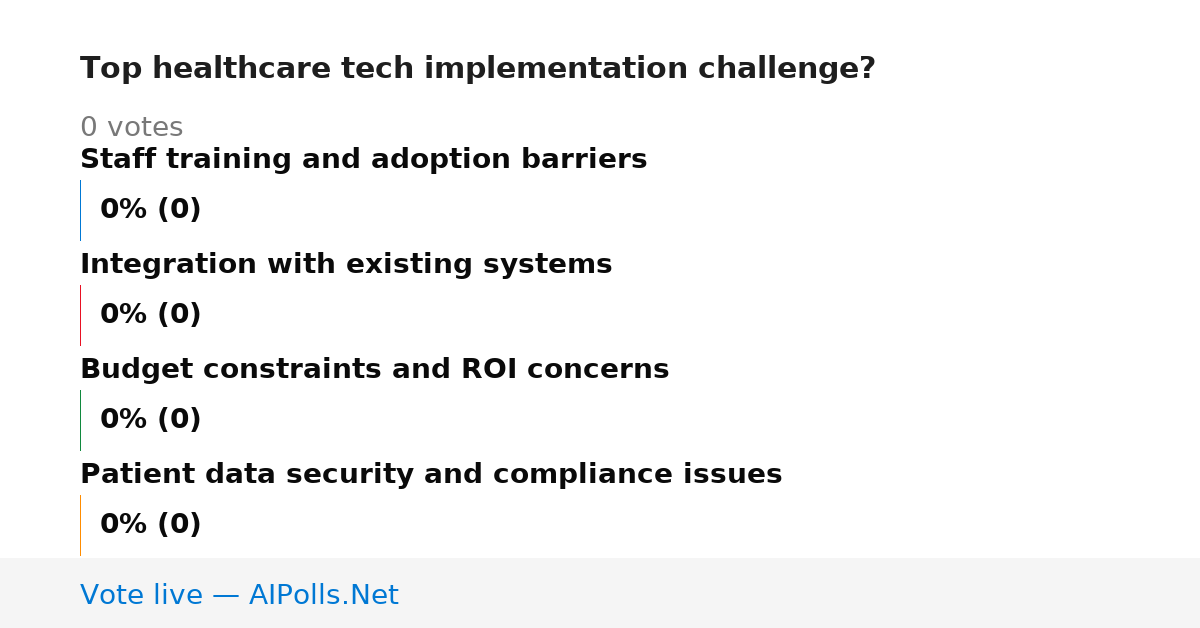 Top healthcare tech implementation challenge?

0 votes

Staff training and adoption barriers

0% (0)

Integration with existing systems

0% (0)

Budget constraints and ROI concerns

0% (0)

Patient data security and compliance issues

0% (0)

Vote live — AIPolls.Net